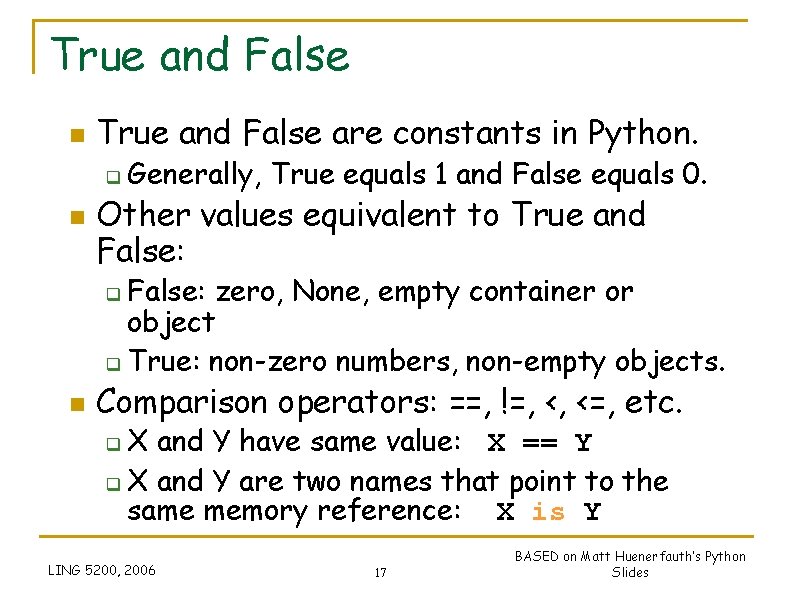 True and False

True and False are constants in Python.

Generally, True equals 1 and False equals 0.

Other values equivalent to True and False:

False: zero, None, empty container or object

True: non-zero numbers, non-empty objects.

Comparison operators: ==, !=, <, <=, etc.

X and Y have same value: X == Y

X and Y are two names that point to the same memory reference: X is Y

LING 5200, 2006

17

BASED on Matt Huenerfauth's Python Slides